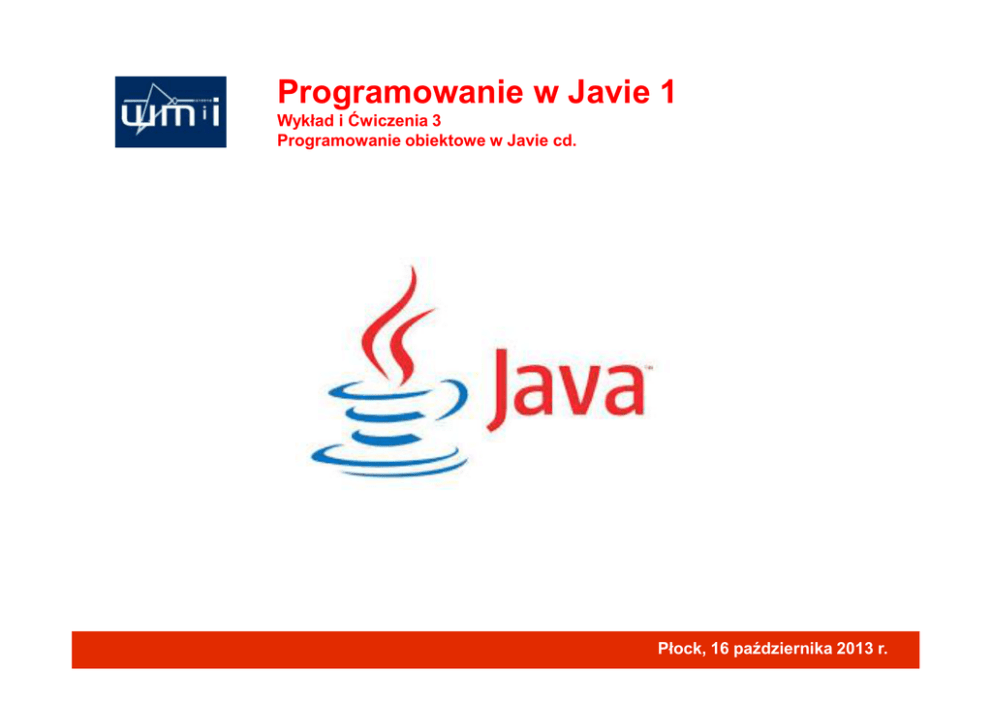 wmii

Programowanie w Javie 1

Wykład i Ćwiczenia 3
Programowanie obiektowe w Javie cd.

Java™

Płock, 16 października 2013 r.